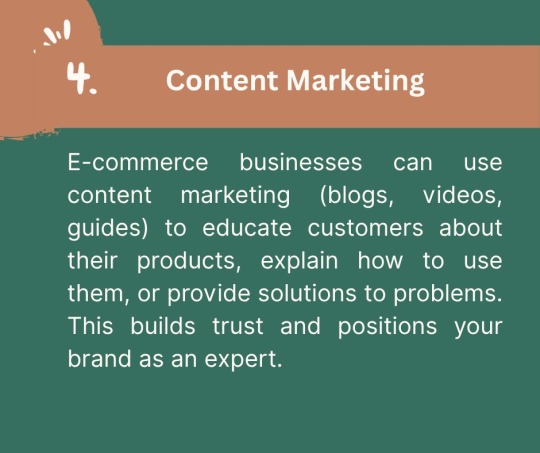 4. Content Marketing

E-commerce businesses can use content marketing (blogs, videos, guides) to educate customers about their products, explain how to use them, or provide solutions to problems. This builds trust and positions your brand as an expert.